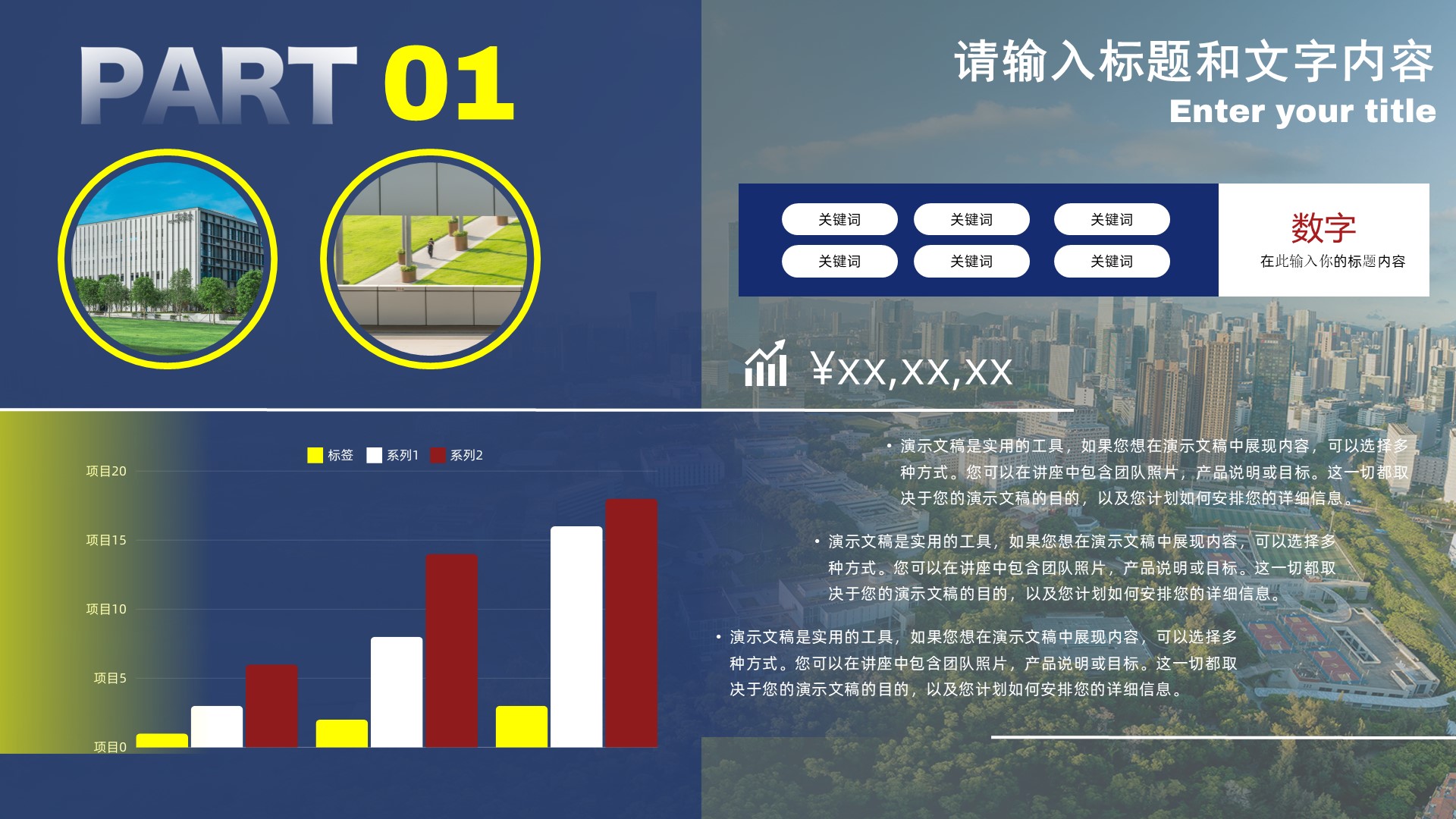 PART 01

请输入标题和文字内容
Enter your title

关键词
关键词
关键词
关键词
关键词
关键词

数字
在此输入你的标题内容

¥XX,XX,XX

标签 系列1 系列2

项目20
项目15
项目10
项目5
项目0

• 演示文稿是实用的工具，如果您想在演示文稿中展现内容，可以选择多种方式。您可以在讲座中包含团队照片，产品说明或目标。这一切都取决于您的演示文稿的目的，以及您计划如何安排您的详细信息。

• 演示文稿是实用的工具，如果您想在演示文稿中展现内容，可以选择多种方式。您可以在讲座中包含团队照片，产品说明或目标。这一切都取决于您的演示文稿的目的，以及您计划如何安排您的详细信息。

• 演示文稿是实用的工具，如果您想在演示文稿中展现内容，可以选择多种方式。您可以在讲座中包含团队照片，产品说明或目标。这一切都取决于您的演示文稿的目的，以及您计划如何安排您的详细信息。